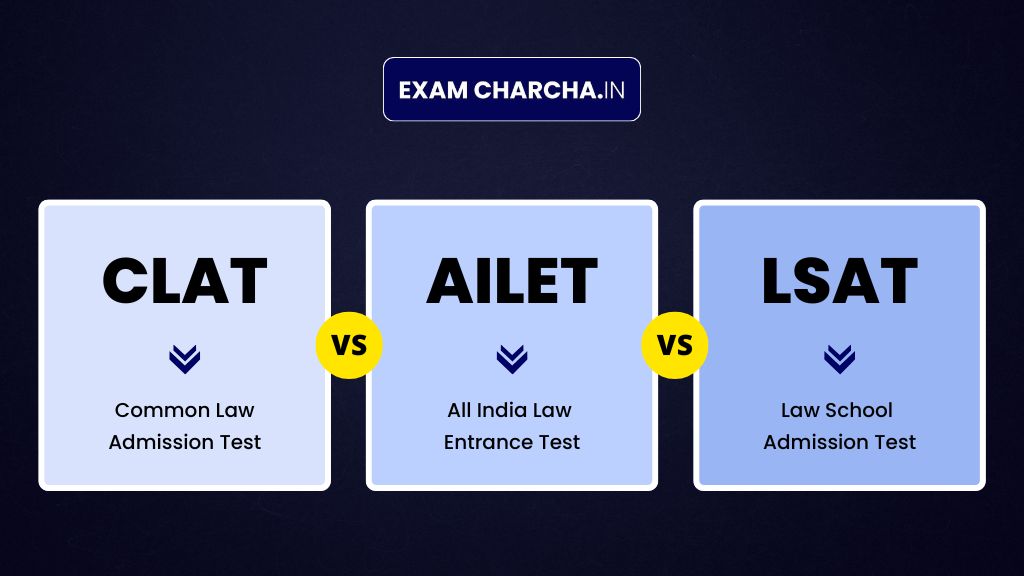 EXAM CHARCHA.IN

CLAT

Common Law Admission Test

VS

AILET

All India Law Entrance Test

VS

LSAT

Law School Admission Test